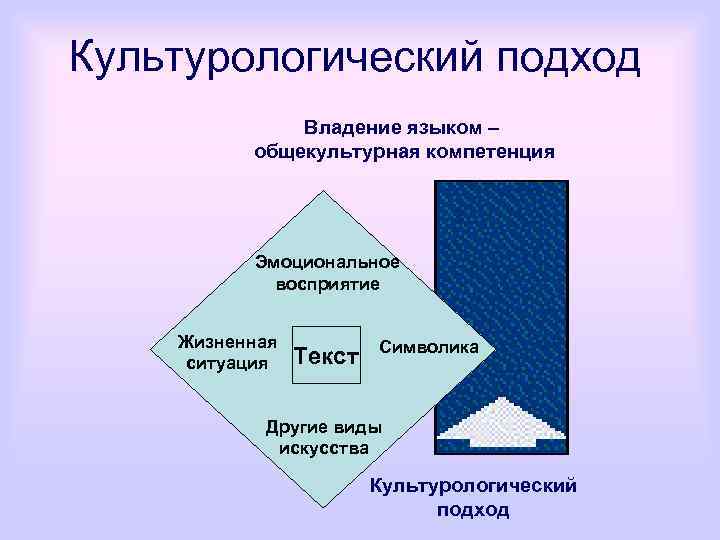 Культурологический подход

Владение языком – общекультурная компетенция

Эмоциональное восприятие

Жизненная ситуация

Текст

Символика

Другие виды искусства

Культурологический подход